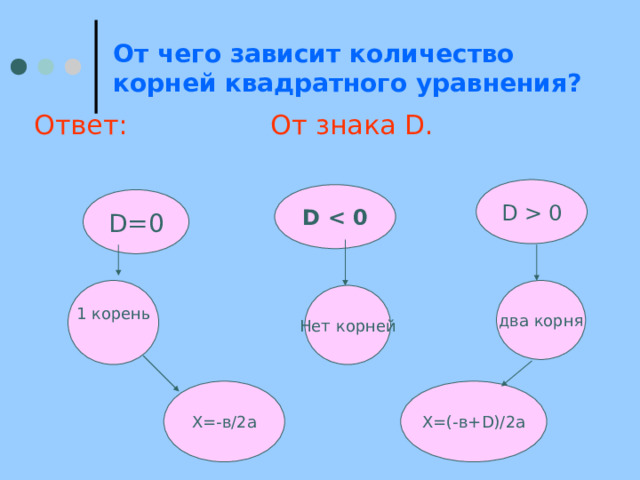 От чего зависит количество корней квадратного уравнения?

Ответ: От знака D.

D=0

D < 0

D > 0

1 корень

Нет корней

два корня

X=-в/2а

X=(-в+D)/2а